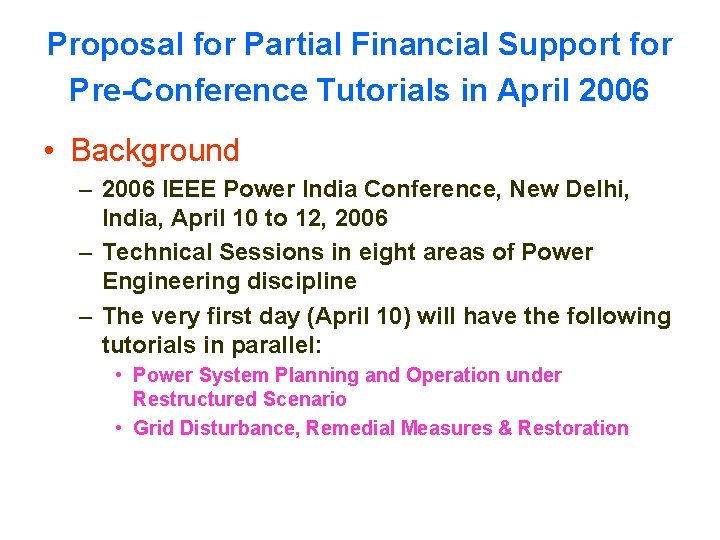 Proposal for Partial Financial Support for Pre-Conference Tutorials in April 2006

• Background
– 2006 IEEE Power India Conference, New Delhi, India, April 10 to 12, 2006
– Technical Sessions in eight areas of Power Engineering discipline
– The very first day (April 10) will have the following tutorials in parallel:
• Power System Planning and Operation under Restructured Scenario
• Grid Disturbance, Remedial Measures & Restoration